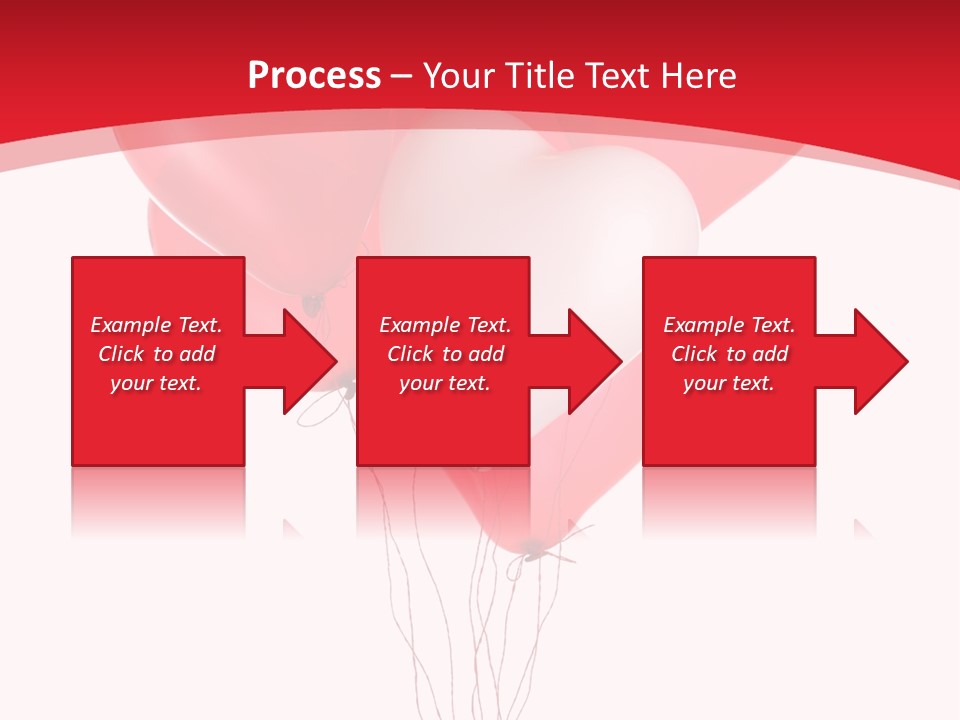 Process – Your Title Text Here

Example Text. Click to add your text.

Example Text. Click to add your text.

Example Text. Click to add your text.